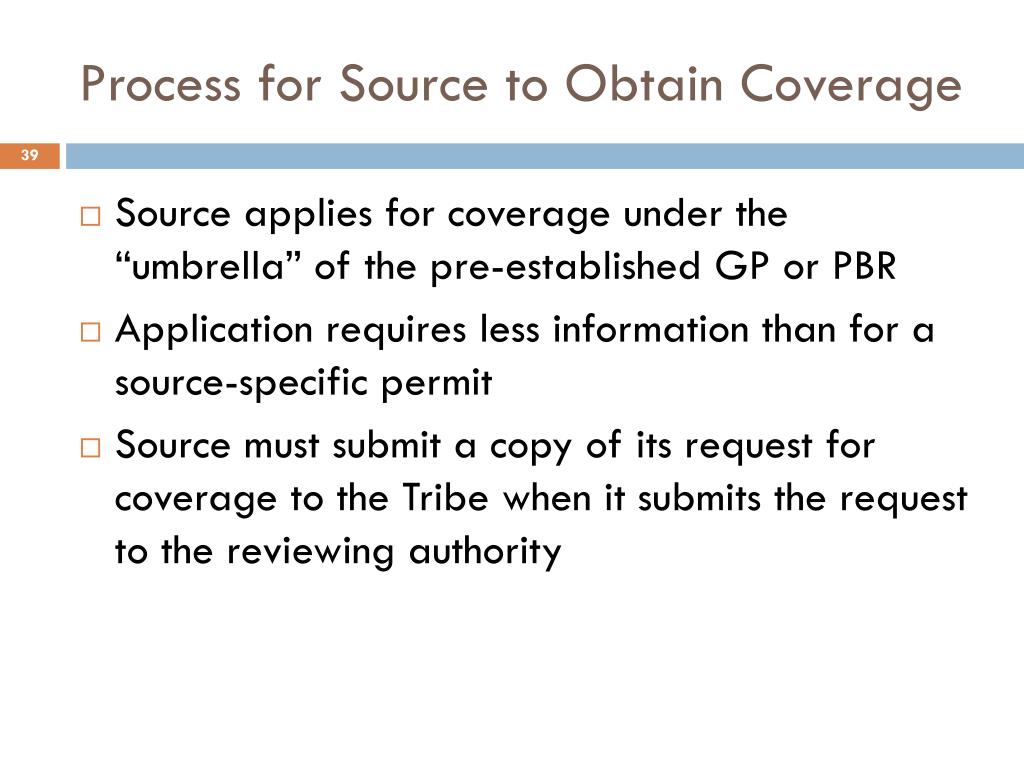 Process for Source to Obtain Coverage

39

□ Source applies for coverage under the “umbrella” of the pre-established GP or PBR

□ Application requires less information than for a source-specific permit

□ Source must submit a copy of its request for coverage to the Tribe when it submits the request to the reviewing authority